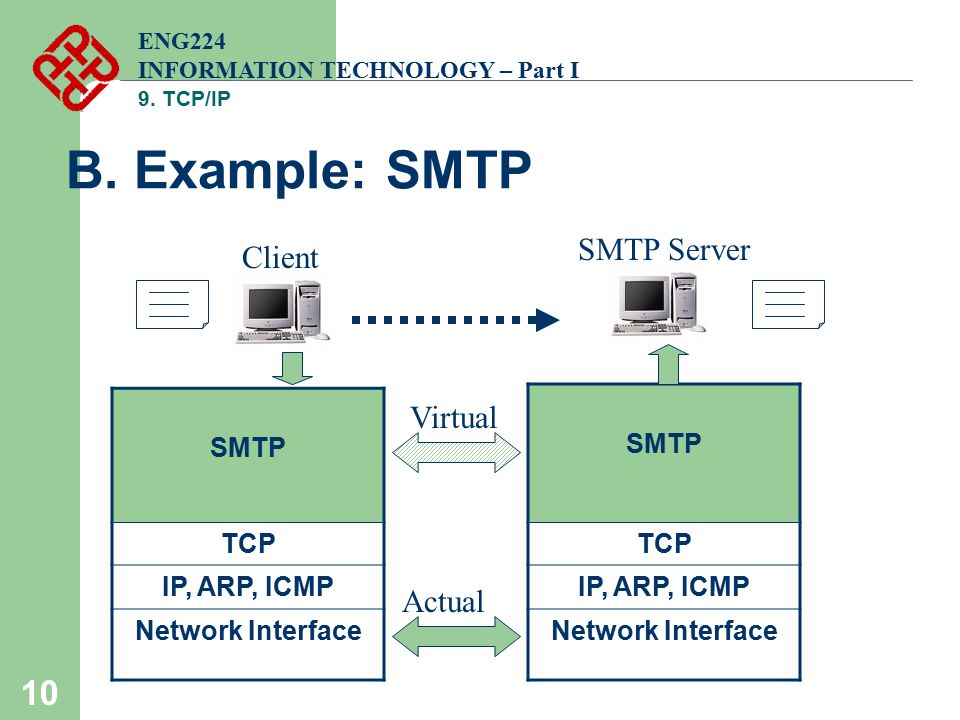 ENG224
INFORMATION TECHNOLOGY – Part I
9. TCP/IP

B. Example: SMTP

Client

SMTP Server

SMTP

TCP

IP, ARP, ICMP

Network Interface

Virtual

Actual

SMTP

TCP

IP, ARP, ICMP

Network Interface

10